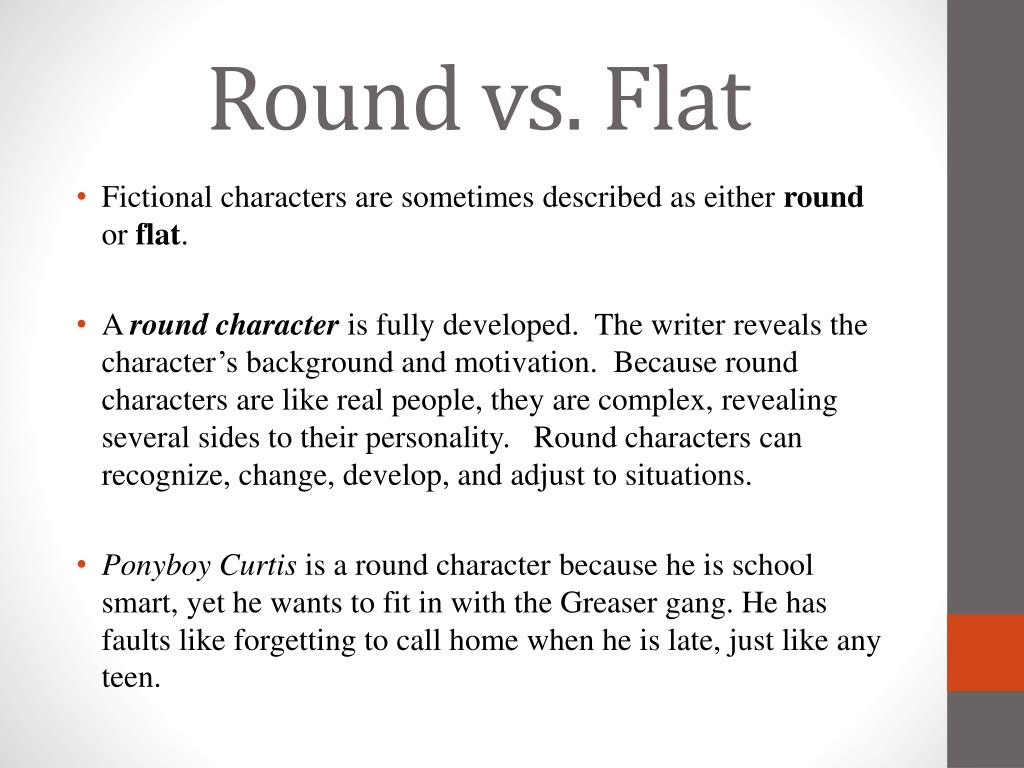 Round vs. Flat

• Fictional characters are sometimes described as either round or flat.

• A round character is fully developed. The writer reveals the character's background and motivation. Because round characters are like real people, they are complex, revealing several sides to their personality. Round characters can recognize, change, develop, and adjust to situations.

• Ponyboy Curtis is a round character because he is school smart, yet he wants to fit in with the Greaser gang. He has faults like forgetting to call home when he is late, just like any teen.